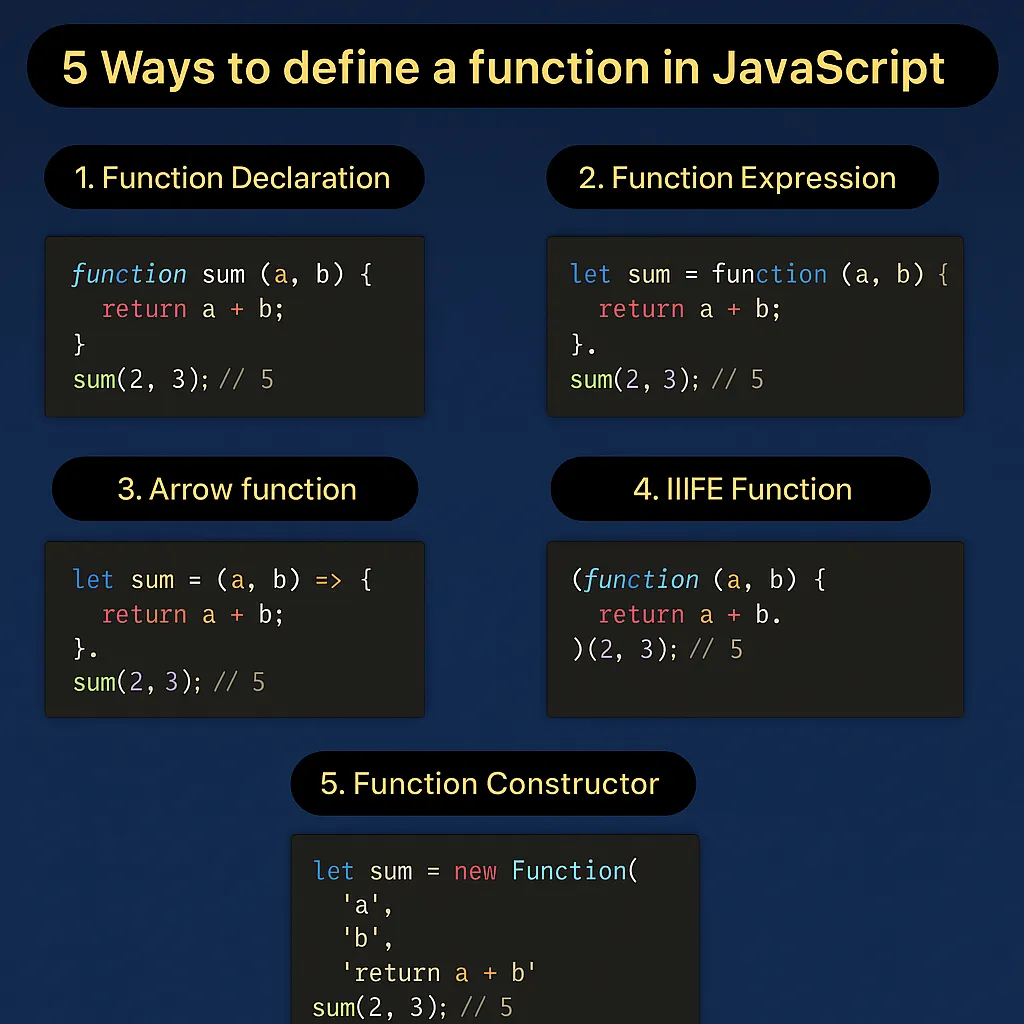 5 Ways to define a function in JavaScript

1. Function Declaration

function sum (a, b) {
  return a + b;
}
sum(2, 3); // 5

2. Function Expression

let sum = function (a, b) {
  return a + b;
}.
sum(2, 3); // 5

3. Arrow function

let sum = (a, b) => {
  return a + b;
}.
sum(2, 3); // 5

4. IIIFE Function

(function (a, b) {
  return a + b.
)(2, 3); // 5

5. Function Constructor

let sum = new Function(
  'a',
  'b',
  'return a + b'
sum(2, 3); // 5